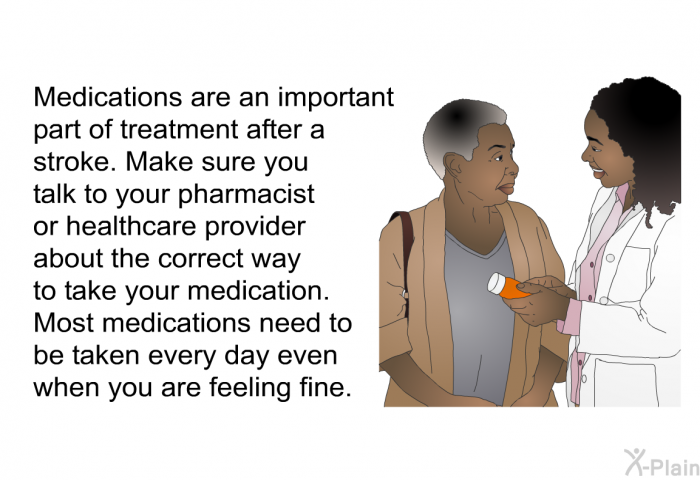 Medications are an important part of treatment after a stroke. Make sure you talk to your pharmacist or healthcare provider about the correct way to take your medication. Most medications need to be taken every day even when you are feeling fine.

X-Plain